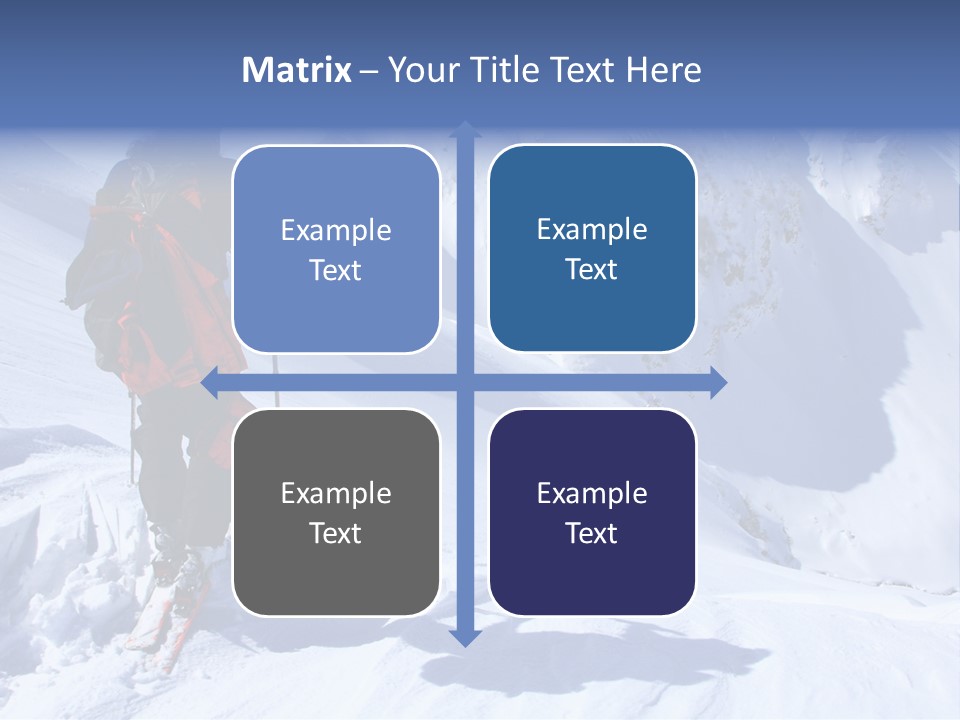 Matrix – Your Title Text Here

Example Text

Example Text

Example Text

Example Text